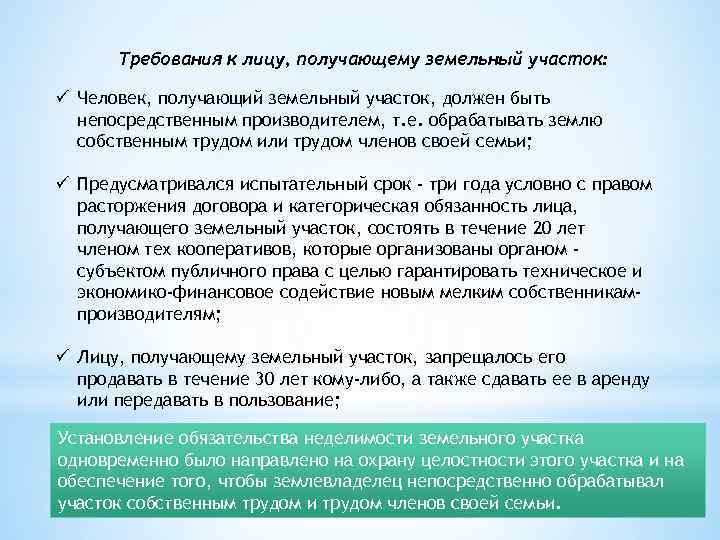 Требования к лицу, получающему земельный участок:

✓ Человек, получающий земельный участок, должен быть непосредственным производителем, т.е. обрабатывать землю собственным трудом или трудом членов своей семьи;

✓ Предусматривался испытательный срок - три года условно с правом расторжения договора и категорическая обязанность лица, получающего земельный участок, состоять в течение 20 лет членом тех кооперативов, которые организованы органом - субъектом публичного права с целью гарантировать техническое и экономико-финансовое содействие новым мелким собственникам-производителям;

✓ Лицу, получающему земельный участок, запрещалось его продавать в течение 30 лет кому-либо, а также сдавать ее в аренду или передавать в пользование;

Установление обязательства неделимости земельного участка одновременно было направлено на охрану целостности этого участка и на обеспечение того, чтобы землевладелец непосредственно обрабатывал участок собственным трудом и трудом членов своей семьи.